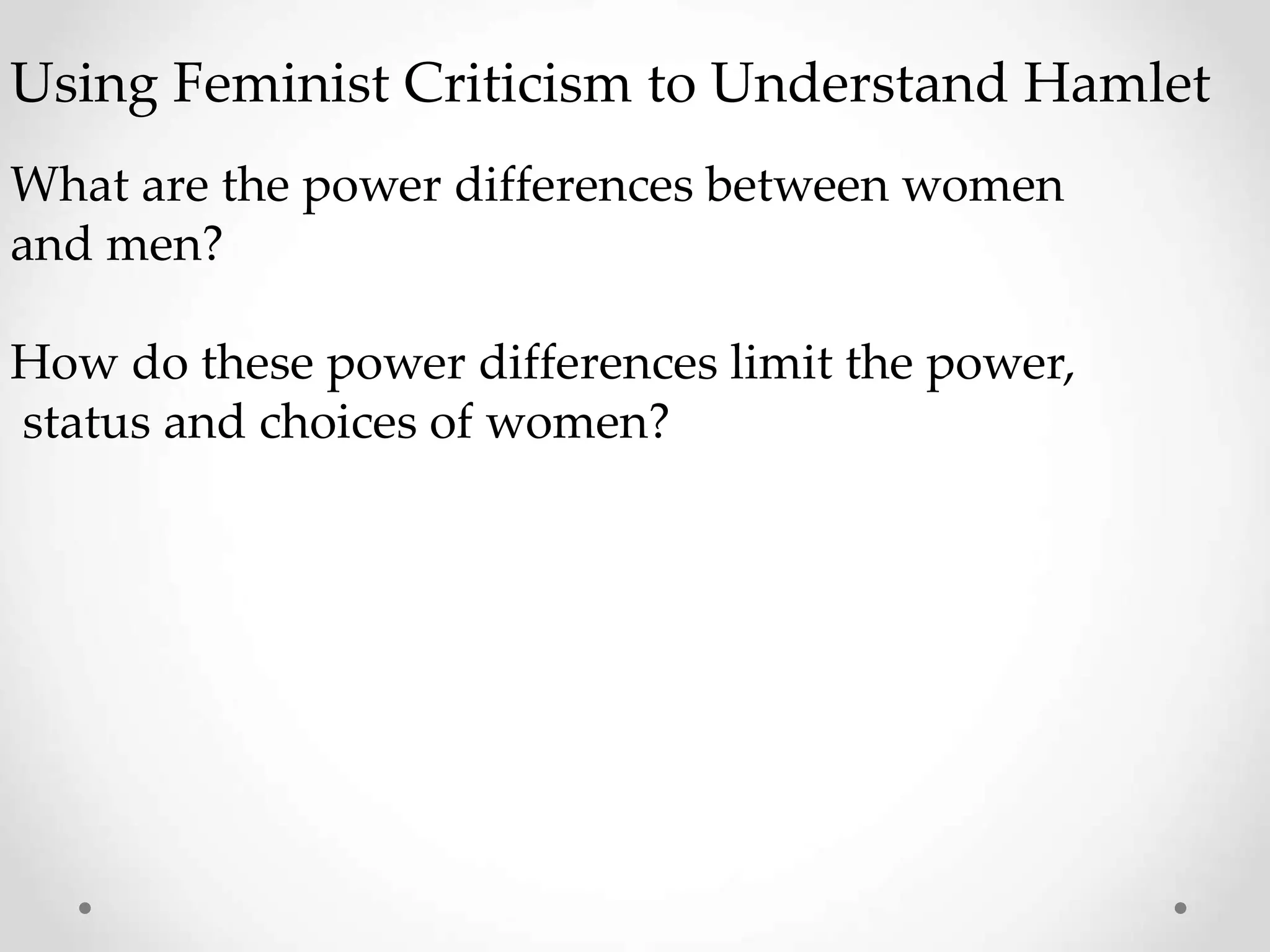 Using Feminist Criticism to Understand Hamlet

What are the power differences between women and men?

How do these power differences limit the power, status and choices of women?